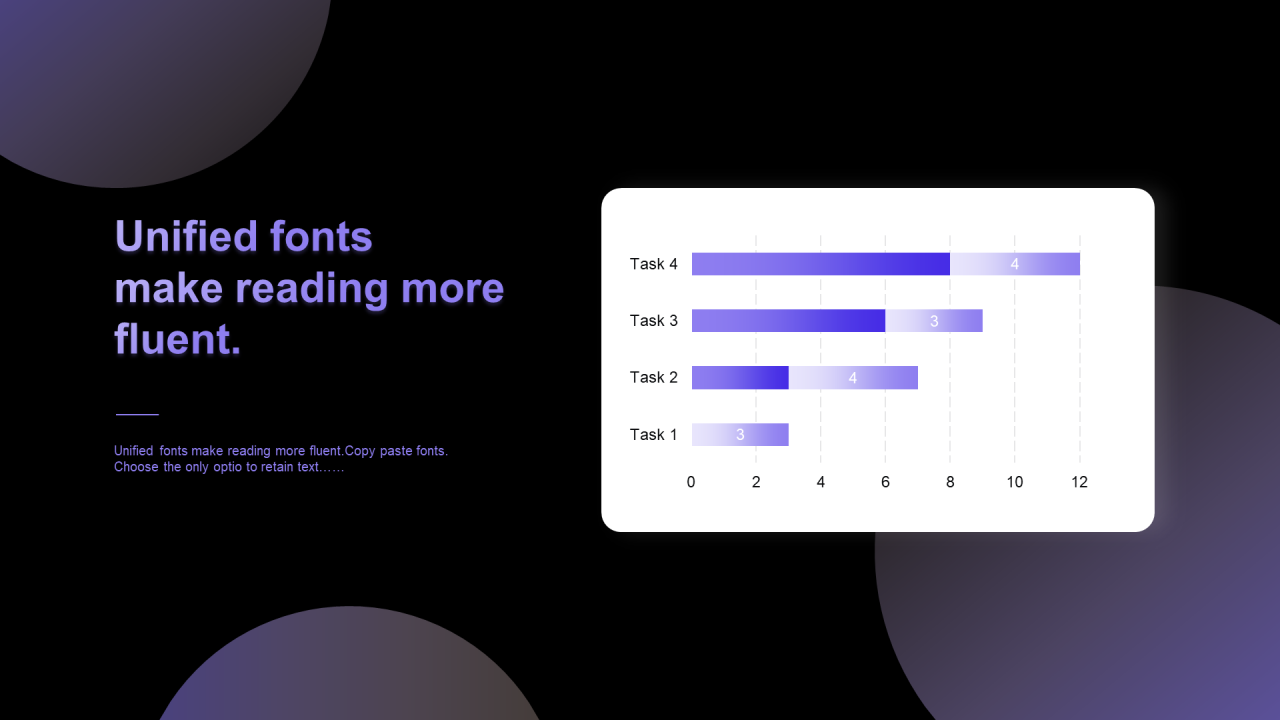 Unified fonts make reading more fluent.

Unified fonts make reading more fluent.Copy paste fonts. Choose the only optio to retain text……

Task 4
4
Task 3
3
Task 2
4
Task 1
3
0 2 4 6 8 10 12